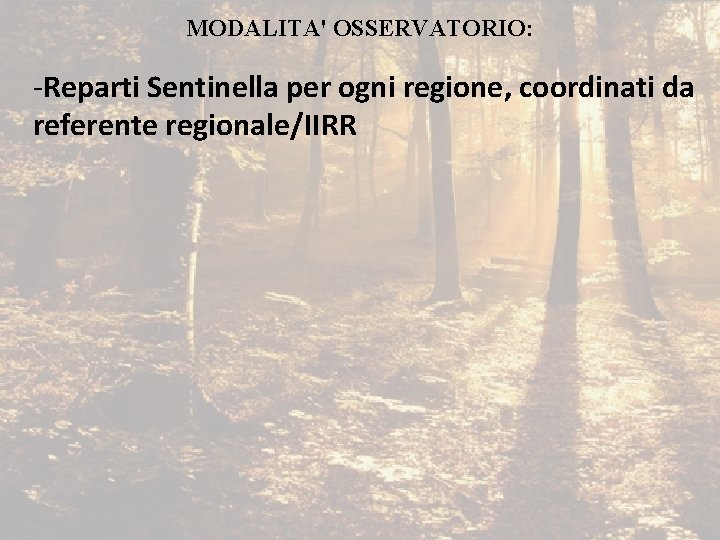 MODALITA' OSSERVATORIO:

-Reparti Sentinella per ogni regione, coordinati da referente regionale/IIRR